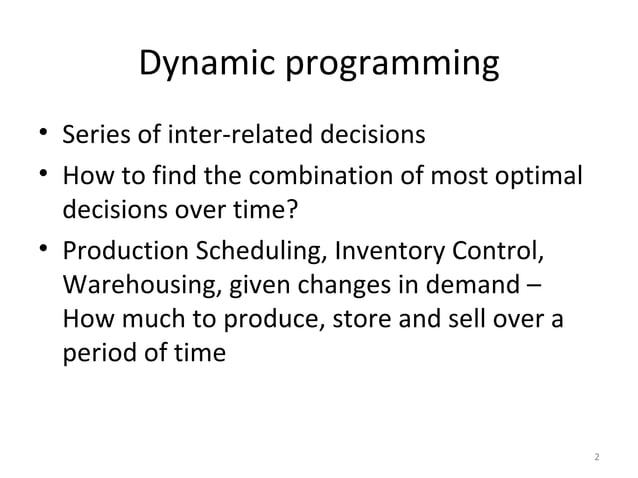 Dynamic programming

• Series of inter-related decisions

• How to find the combination of most optimal decisions over time?

• Production Scheduling, Inventory Control, Warehousing, given changes in demand – How much to produce, store and sell over a period of time

2